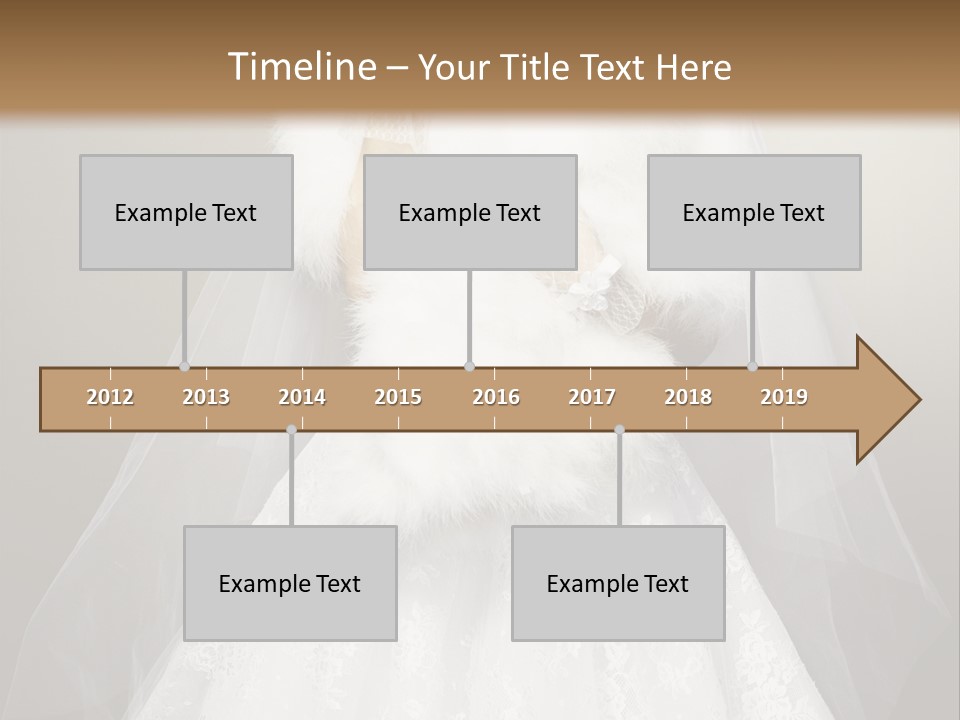 Timeline – Your Title Text Here

Example Text

Example Text

Example Text

2012 2013 2014 2015 2016 2017 2018 2019

Example Text

Example Text